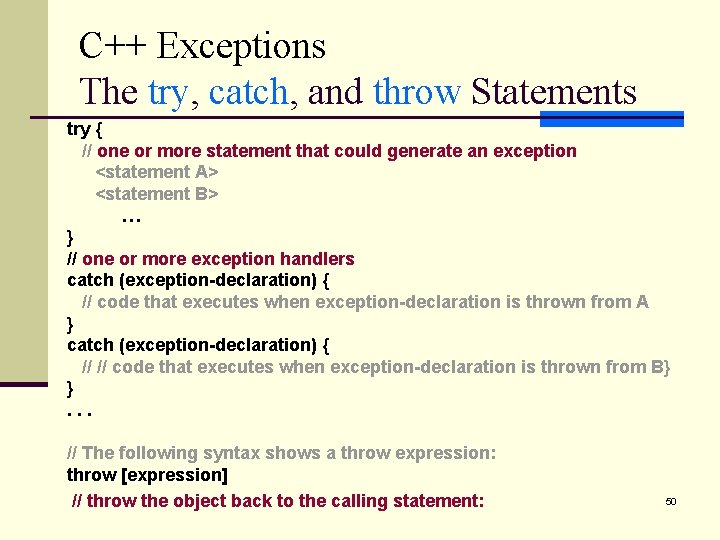 C++ Exceptions
The try, catch, and throw Statements

try {
// one or more statement that could generate an exception
<statement A>
<statement B>
...
}
// one or more exception handlers
catch (exception-declaration) {
// code that executes when exception-declaration is thrown from A
}
catch (exception-declaration) {
// // code that executes when exception-declaration is thrown from B}
}
. . .

// The following syntax shows a throw expression:
throw [expression]
// throw the object back to the calling statement:

50